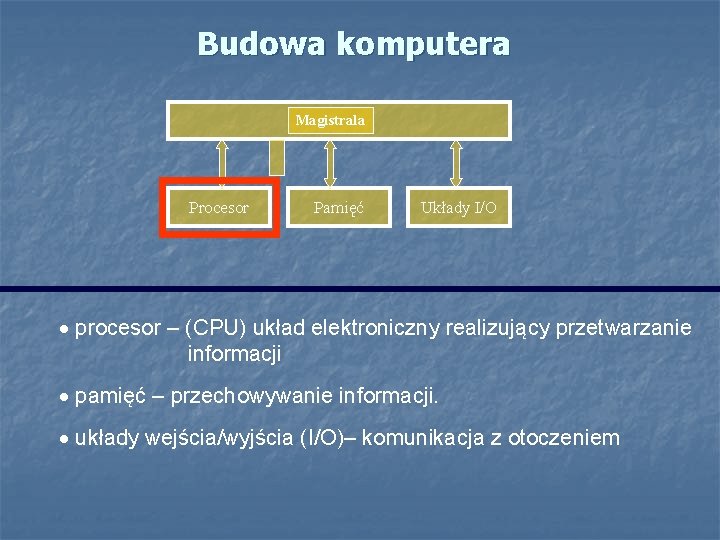 Budowa komputera

Magistrala

Procesor

Pamięć

Układy I/O

• procesor – (CPU) układ elektroniczny realizujący przetwarzanie informacji

• pamięć – przechowywanie informacji.

• układy wejścia/wyjścia (I/O)– komunikacja z otoczeniem